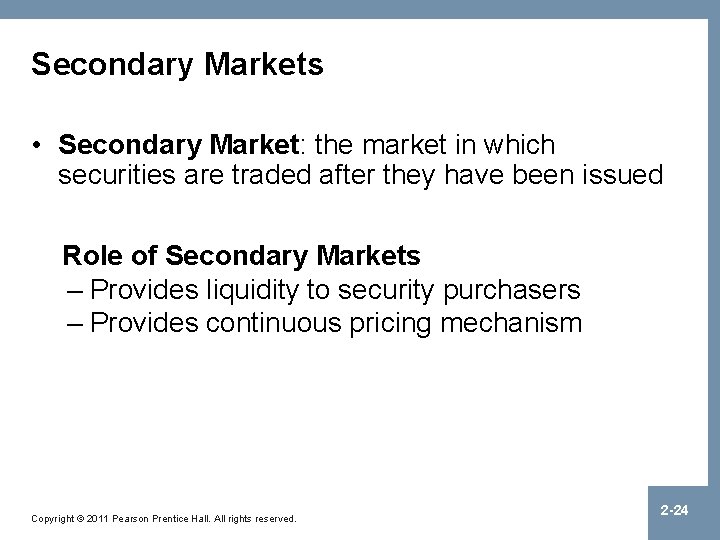 Secondary Markets

• Secondary Market: the market in which securities are traded after they have been issued

Role of Secondary Markets
– Provides liquidity to security purchasers
– Provides continuous pricing mechanism

Copyright © 2011 Pearson Prentice Hall. All rights reserved.

2-24